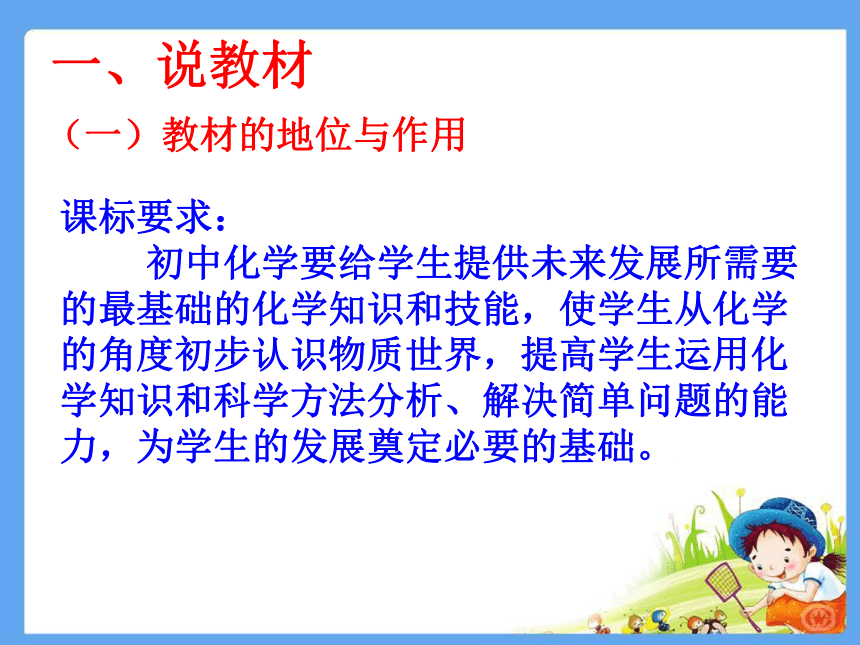 一、说教材

（一）教材的地位与作用

课标要求：

初中化学要给学生提供未来发展所需要的最基础的化学知识和技能，使学生从化学的角度初步认识物质世界，提高学生运用化学知识和科学方法分析、解决简单问题的能力，为学生的发展奠定必要的基础。